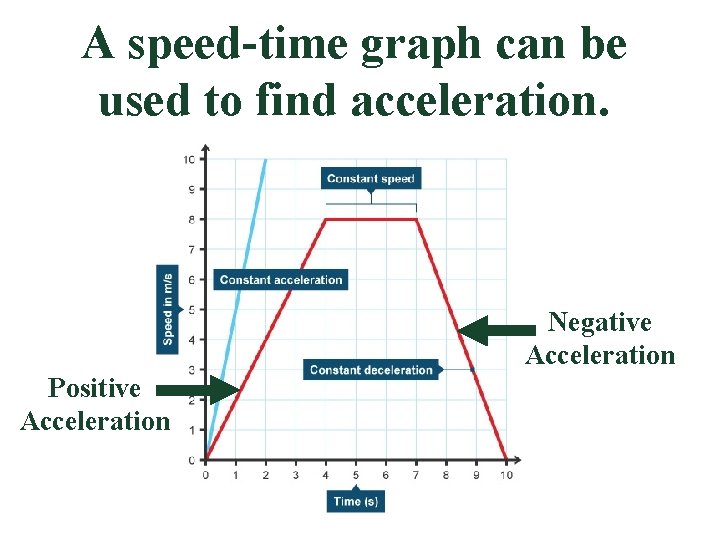 A speed-time graph can be used to find acceleration.

10
9
8
7
6
5
4
3
2
1
0

Speed in m/s

Constant speed

Constant acceleration

Constant deceleration

Negative Acceleration

Positive Acceleration

0 1 2 3 4 5 6 7 8 9 10

Time (s)